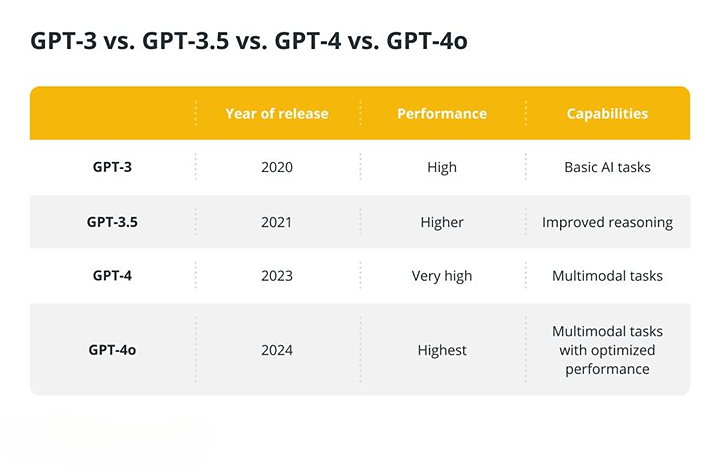 GPT-3 vs. GPT-3.5 vs. GPT-4 vs. GPT-4o

| | Year of release | Performance | Capabilities |
|---|---|---|---|
| GPT-3 | 2020 | High | Basic AI tasks |
| GPT-3.5 | 2021 | Higher | Improved reasoning |
| GPT-4 | 2023 | Very high | Multimodal tasks |
| GPT-4o | 2024 | Highest | Multimodal tasks with optimized performance |